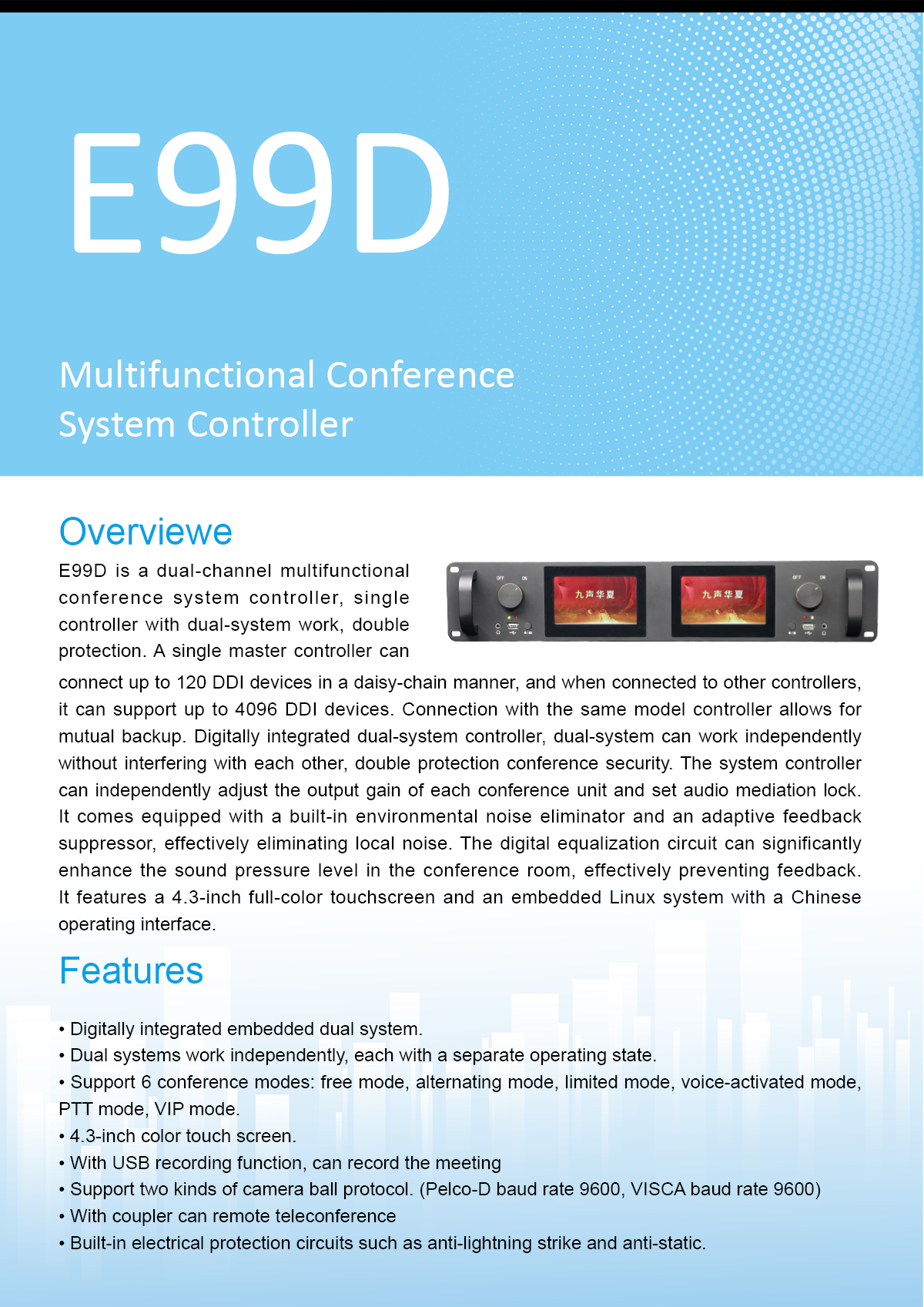 E99D

Multifunctional Conference System Controller

Overviewe

E99D is a dual-channel multifunctional conference system controller, single controller with dual-system work, double protection. A single master controller can connect up to 120 DDI devices in a daisy-chain manner, and when connected to other controllers, it can support up to 4096 DDI devices. Connection with the same model controller allows for mutual backup. Digitally integrated dual-system controller, dual-system can work independently without interfering with each other, double protection conference security. The system controller can independently adjust the output gain of each conference unit and set audio mediation lock. It comes equipped with a built-in environmental noise eliminator and an adaptive feedback suppressor, effectively eliminating local noise. The digital equalization circuit can significantly enhance the sound pressure level in the conference room, effectively preventing feedback. It features a 4.3-inch full-color touchscreen and an embedded Linux system with a Chinese operating interface.

OFF ON 九声华夏 九声华夏 OFF ON

Features

• Digitally integrated embedded dual system.
• Dual systems work independently, each with a separate operating state.
• Support 6 conference modes: free mode, alternating mode, limited mode, voice-activated mode, PTT mode, VIP mode.
• 4.3-inch color touch screen.
• With USB recording function, can record the meeting
• Support two kinds of camera ball protocol. (Pelco-D baud rate 9600, VISCA baud rate 9600)
• With coupler can remote teleconference
• Built-in electrical protection circuits such as anti-lightning strike and anti-static.